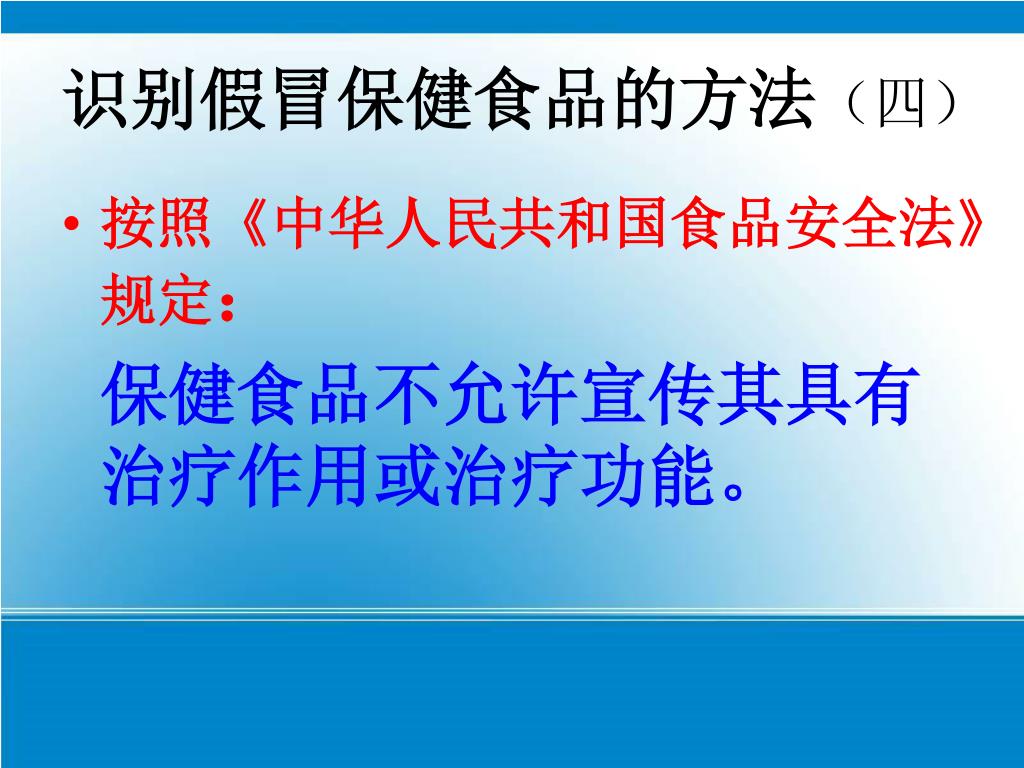 识别假冒保健食品的方法（四）

• 按照《中华人民共和国食品安全法》规定：

保健食品不允许宣传其具有治疗作用或治疗功能。